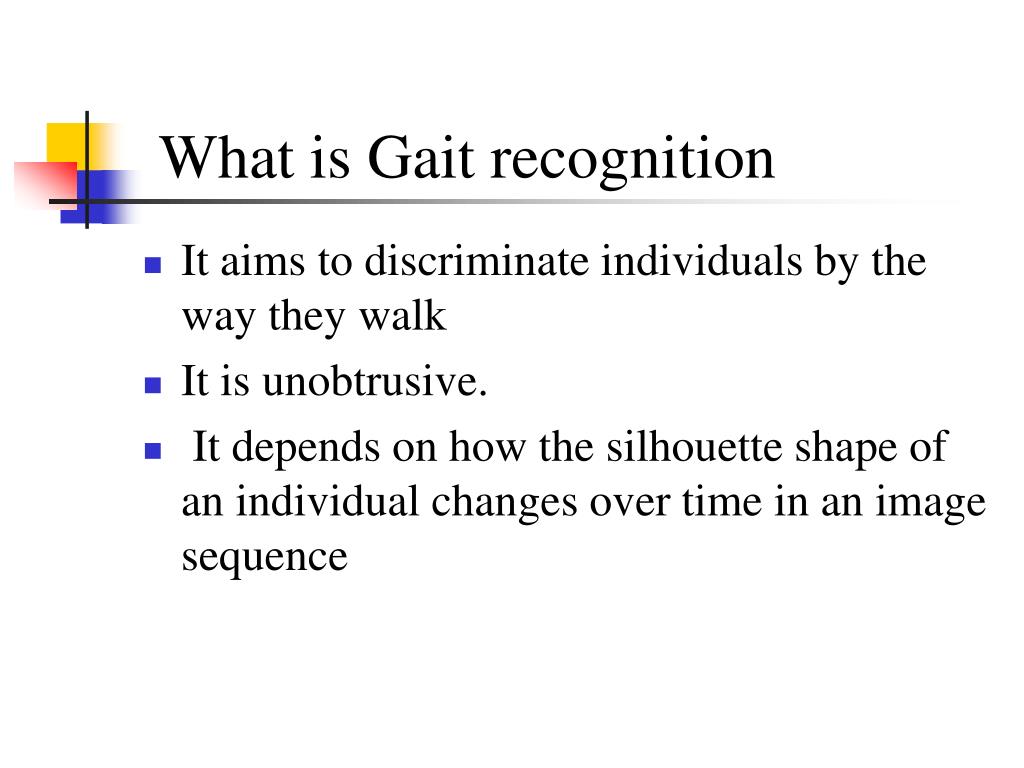 What is Gait recognition

- It aims to discriminate individuals by the way they walk
- It is unobtrusive.
- It depends on how the silhouette shape of an individual changes over time in an image sequence